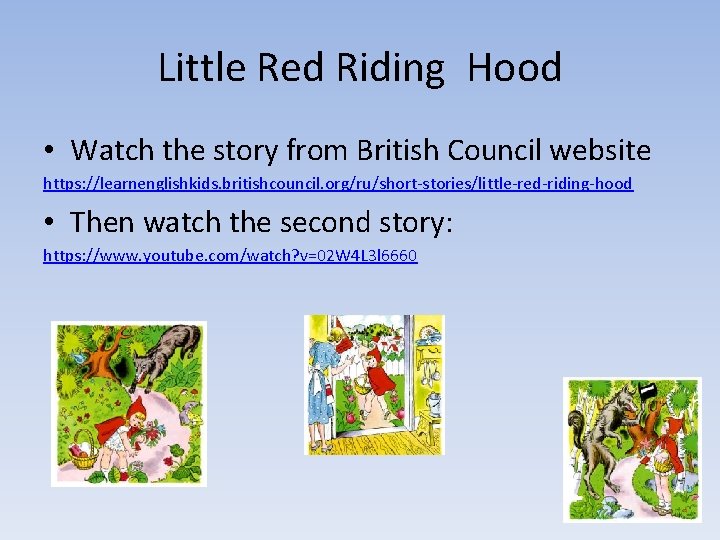 Little Red Riding Hood

• Watch the story from British Council website

https://learnenglishkids.britishcouncil.org/ru/short-stories/little-red-riding-hood

• Then watch the second story:

https://www.youtube.com/watch?v=02W4L3l6660